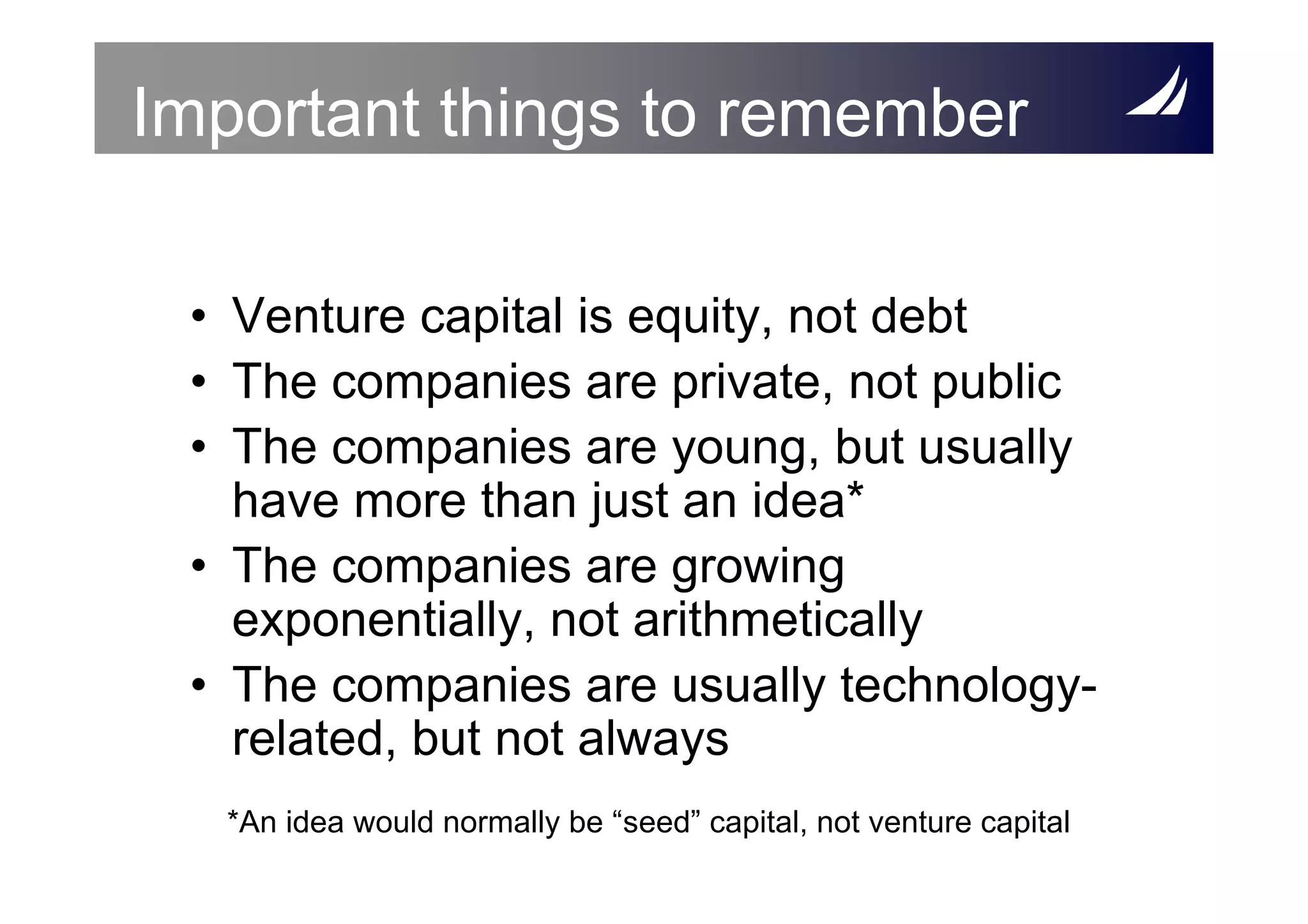 Important things to remember

• Venture capital is equity, not debt
• The companies are private, not public
• The companies are young, but usually have more than just an idea*
• The companies are growing exponentially, not arithmetically
• The companies are usually technology-related, but not always

*An idea would normally be “seed” capital, not venture capital